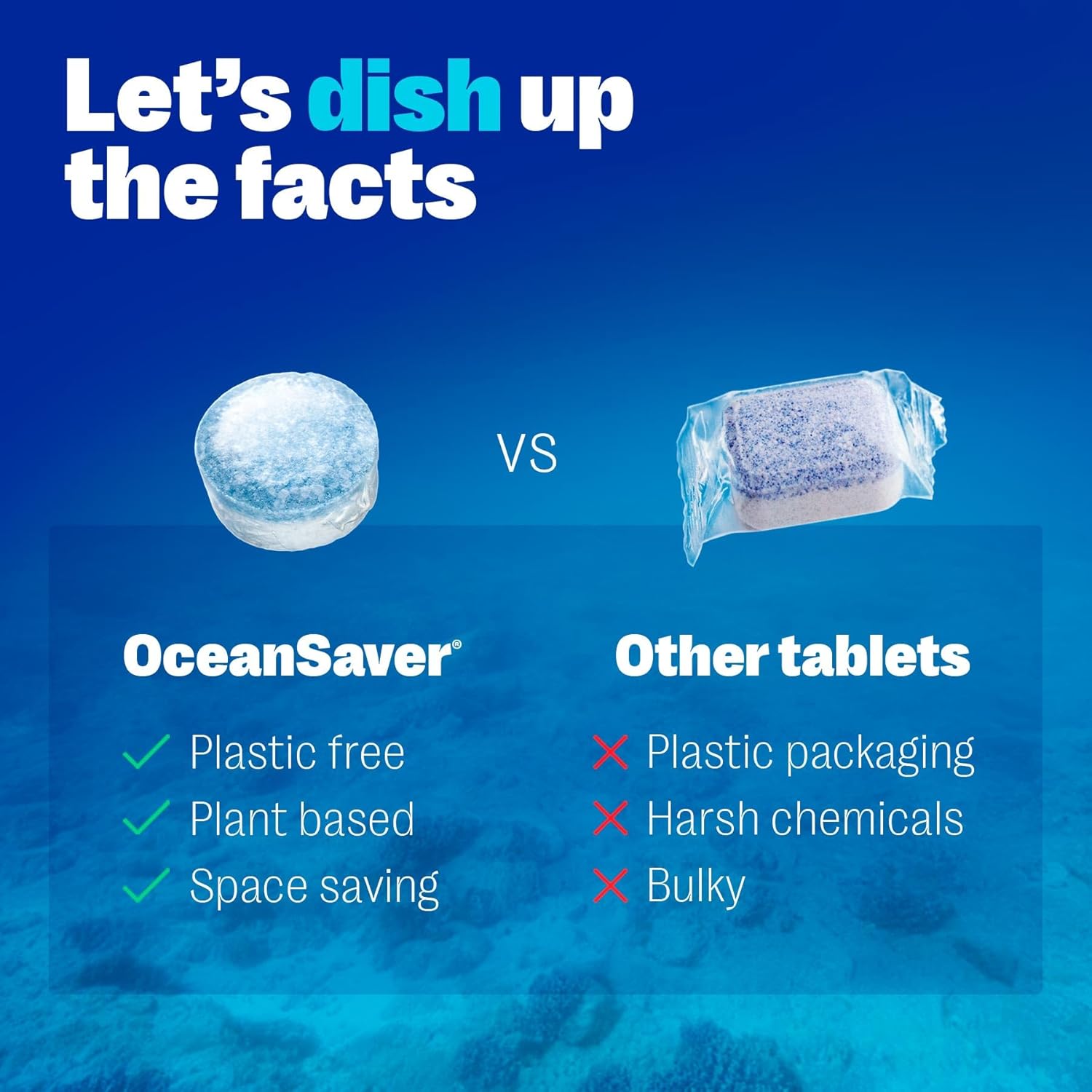 Let's dish up the facts

VS

OceanSaver®

✓ Plastic free
✓ Plant based
✓ Space saving

Other tablets

✗ Plastic packaging
✗ Harsh chemicals
✗ Bulky